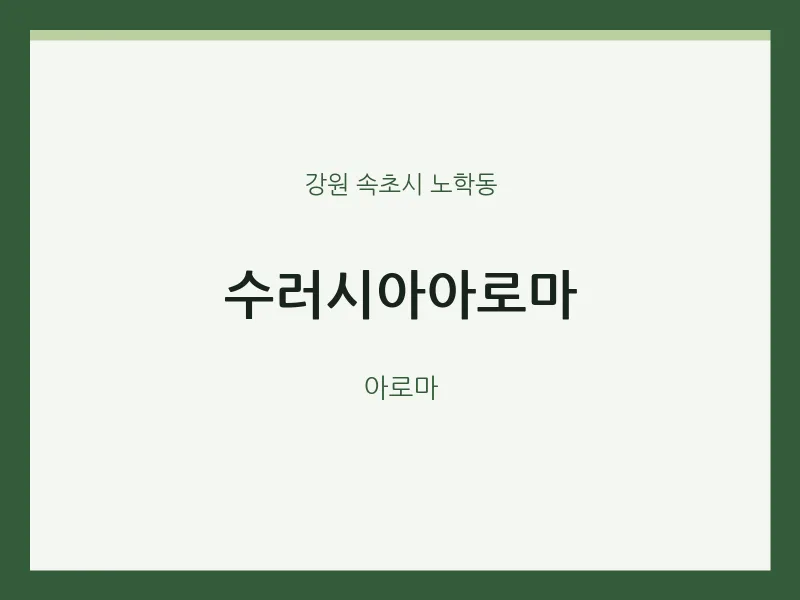 강원 속초시 노학동

수러시아아로마

아로마